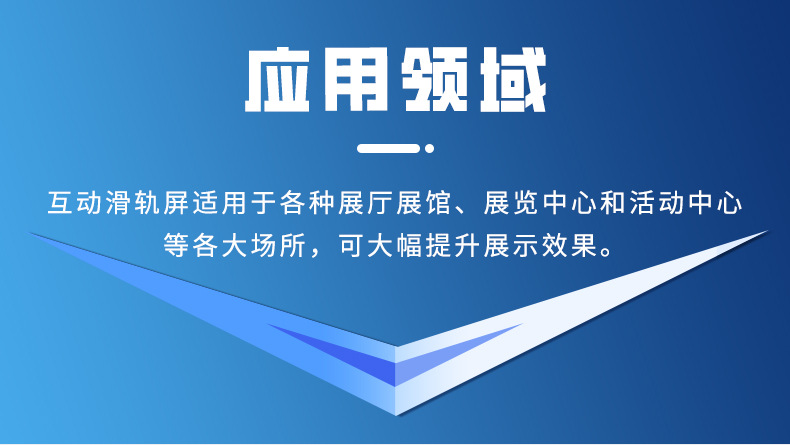 应用领域

互动滑轨屏适用于各种展厅展馆、展览中心和活动中心等各大场所，可大幅提升展示效果。